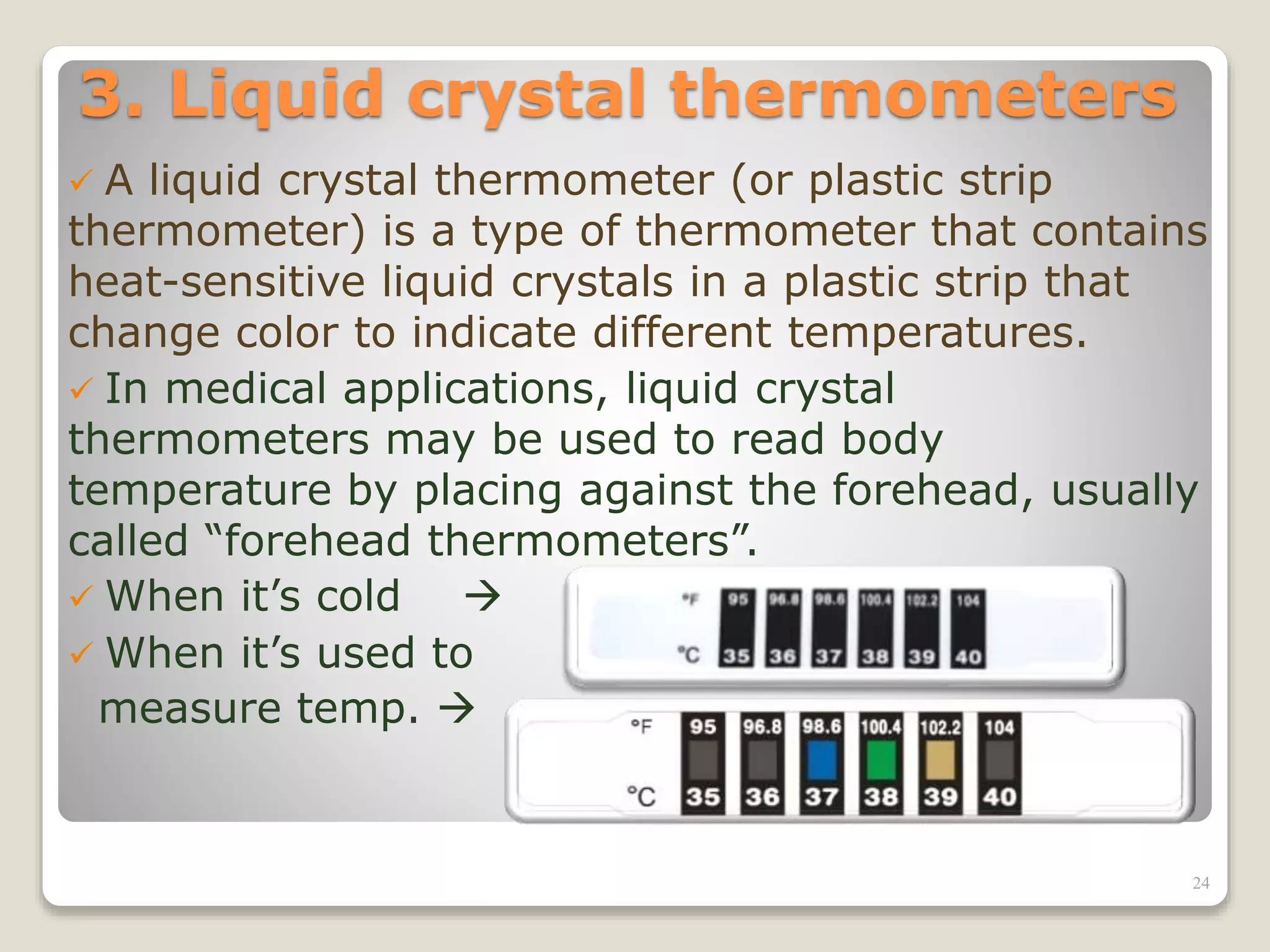 3. Liquid crystal thermometers

✓ A liquid crystal thermometer (or plastic strip thermometer) is a type of thermometer that contains heat-sensitive liquid crystals in a plastic strip that change color to indicate different temperatures.

✓ In medical applications, liquid crystal thermometers may be used to read body temperature by placing against the forehead, usually called “forehead thermometers”.

✓ When it’s cold →

✓ When it’s used to measure temp. →

°F 95 96.8 98.6 100.4 102.2 104
°C 35 36 37 38 39 40

°F 95 96.8 98.6 100.4 102.2 104
°C 35 36 37 38 39 40

24